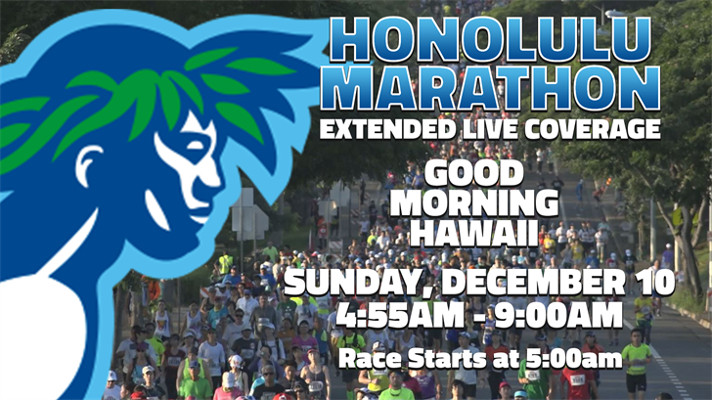 HONOLULU MARATHON
EXTENDED LIVE COVERAGE

GOOD MORNING HAWAII

SUNDAY, DECEMBER 10
4:55AM - 9:00AM

Race Starts at 5:00am